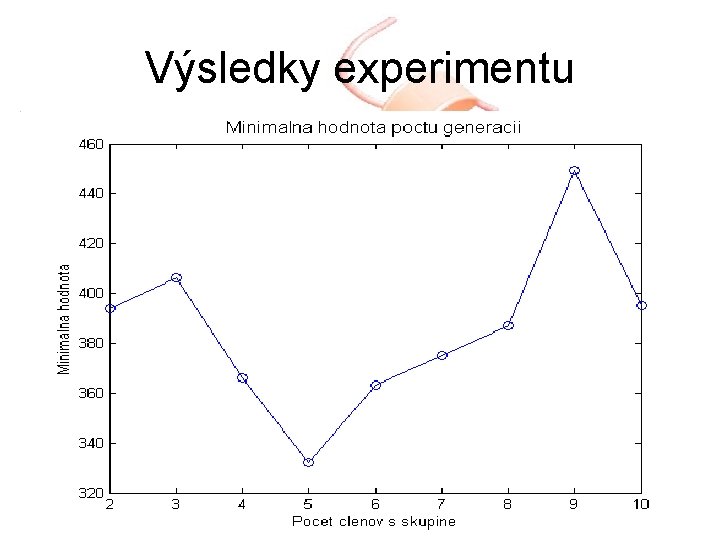 Výsledky experimentu

Minimalna hodnota poctu generacii

Minimalna hodnota

460
440
420
400
380
360
340
320

2 3 4 5 6 7 8 9 10

Pocet clenov s skupine